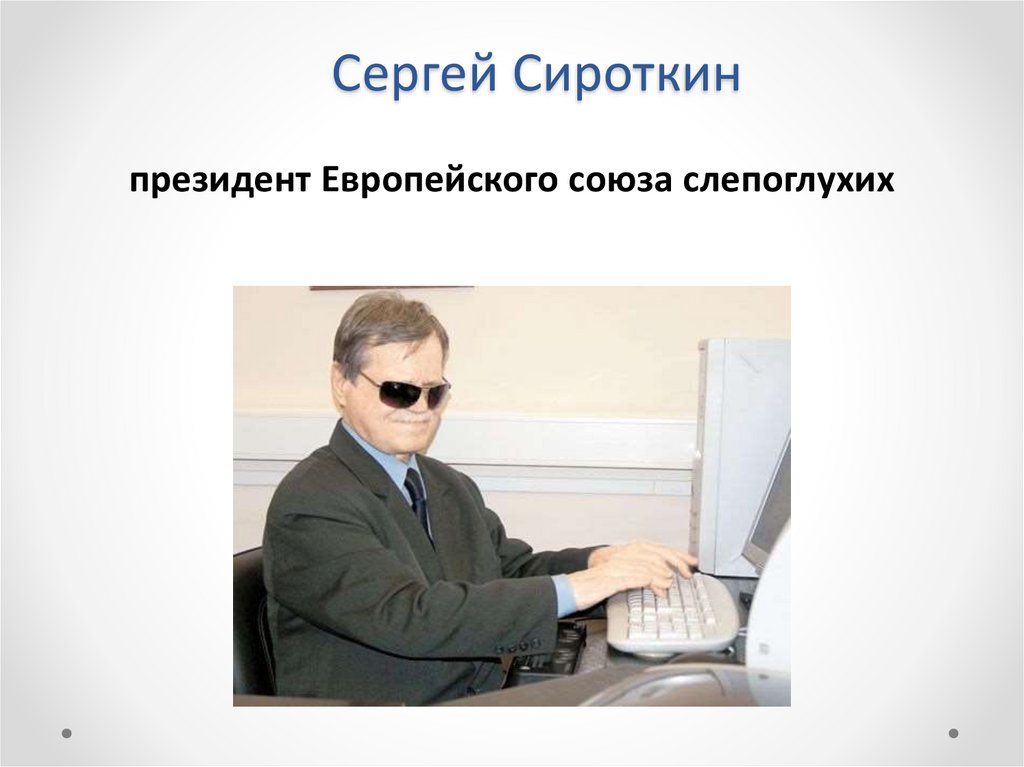 Сергей Сироткин

президент Европейского союза слепоглухих